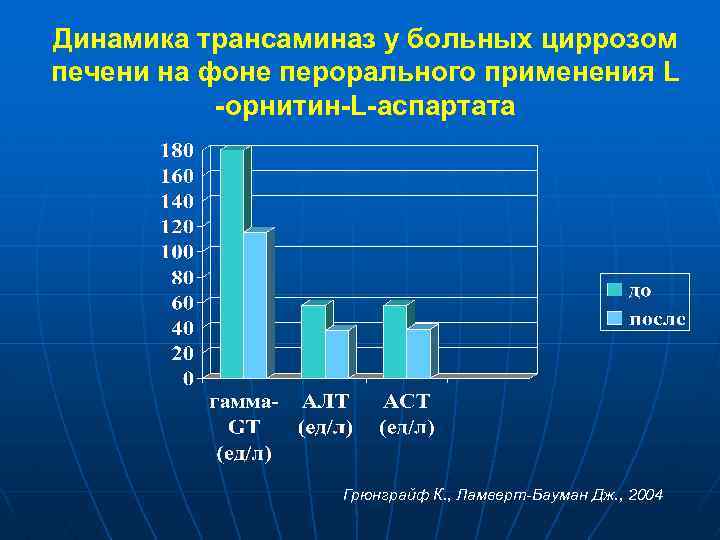 Динамика трансаминаз у больных циррозом печени на фоне перорального применения L -орнитин-L-аспартата

180
160
140
120
100
80
60
40
20
0

гамма-GT (ед/л)
АЛТ (ед/л)
АСТ (ед/л)

до
после

Грюнграйф К., Ламверт-Бауман Дж., 2004